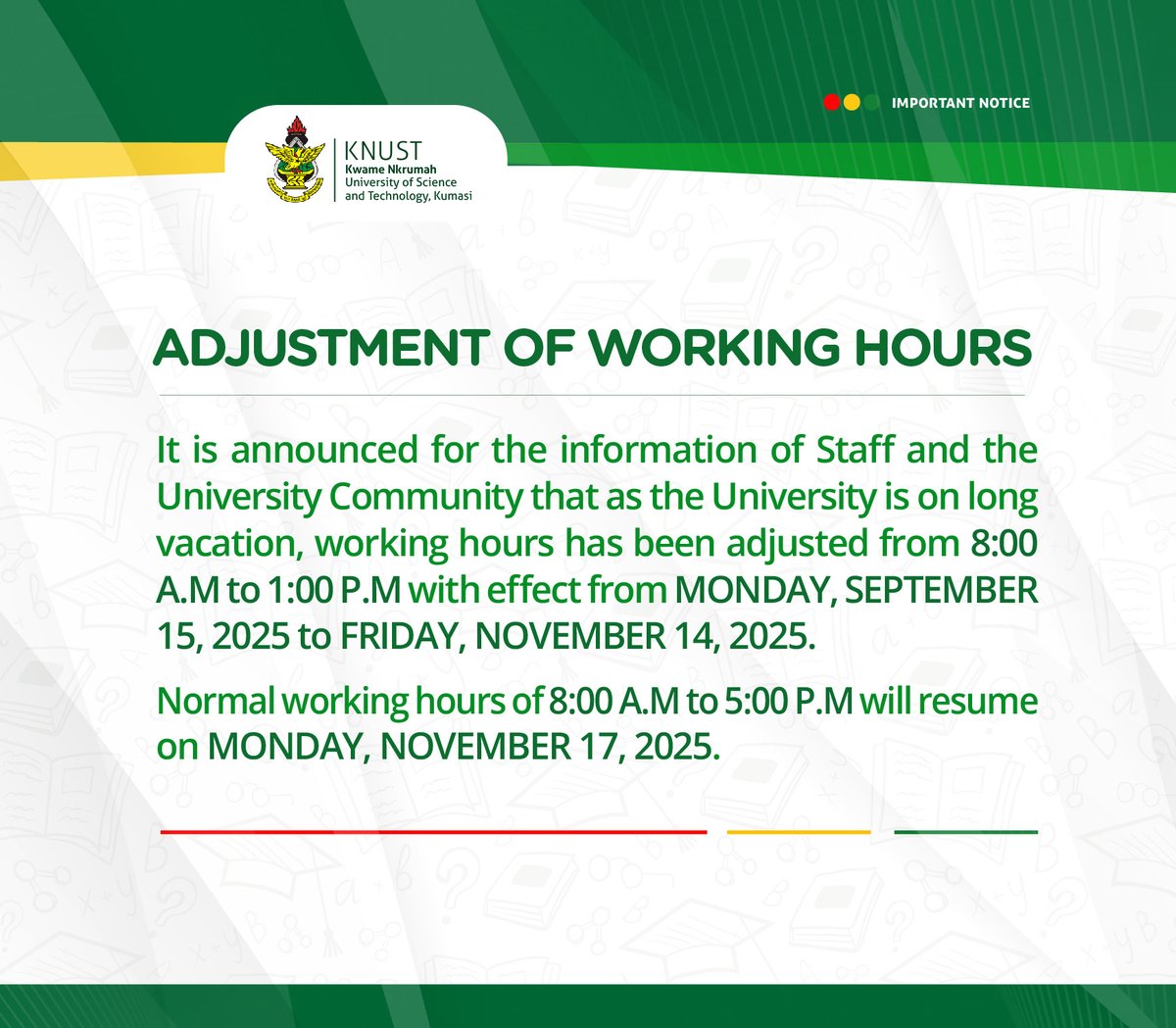 IMPORTANT NOTICE

KNUST
Kwame Nkrumah
University of Science and Technology, Kumasi

ADJUSTMENT OF WORKING HOURS

It is announced for the information of Staff and the University Community that as the University is on long vacation, working hours has been adjusted from 8:00 A.M to 1:00 P.M with effect from MONDAY, SEPTEMBER 15, 2025 to FRIDAY, NOVEMBER 14, 2025.

Normal working hours of 8:00 A.M to 5:00 P.M will resume on MONDAY, NOVEMBER 17, 2025.